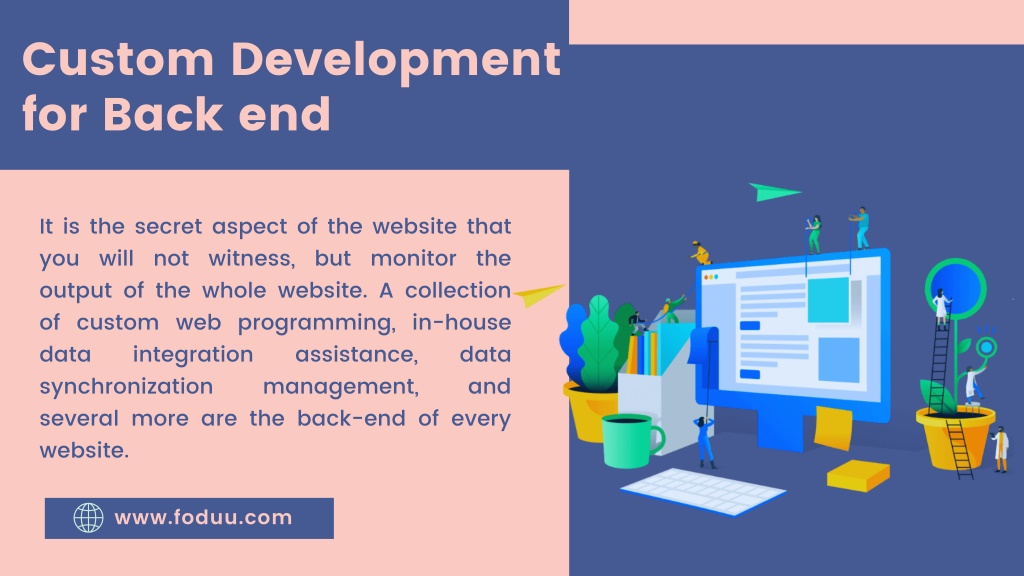 Custom Development for Back end

It is the secret aspect of the website that you will not witness, but monitor the output of the whole website. A collection of custom web programming, in-house data integration assistance, data synchronization management, and several more are the back-end of every website.

www.foduu.com